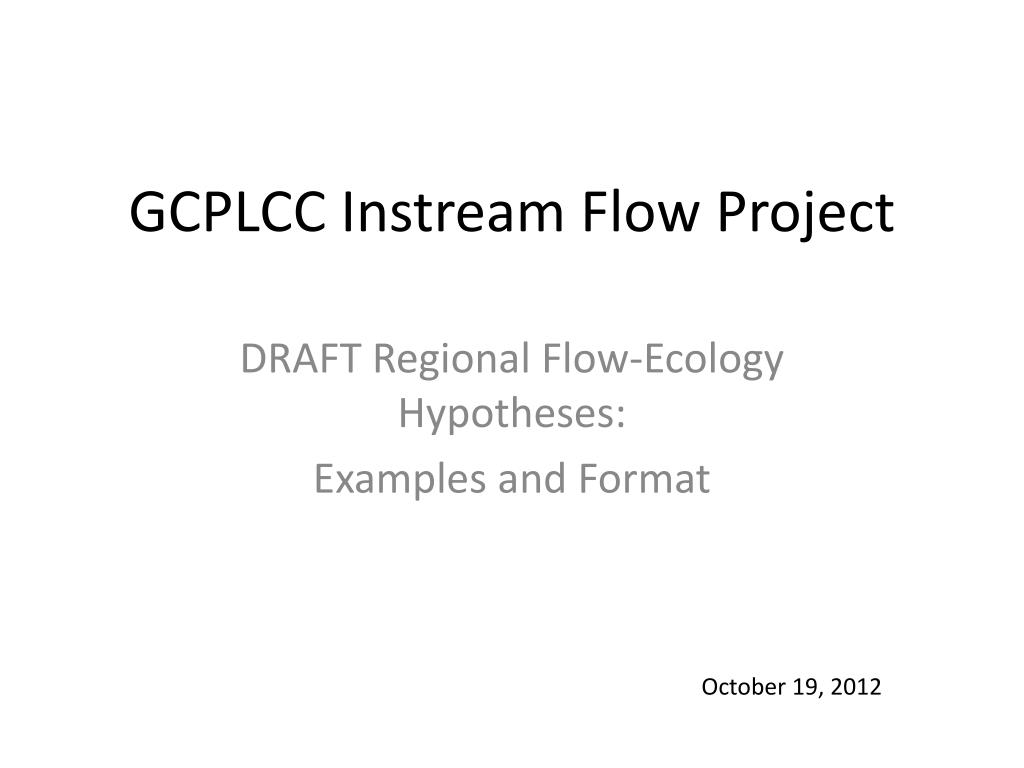 GCPLCC Instream Flow Project

DRAFT Regional Flow-Ecology Hypotheses:

Examples and Format

October 19, 2012